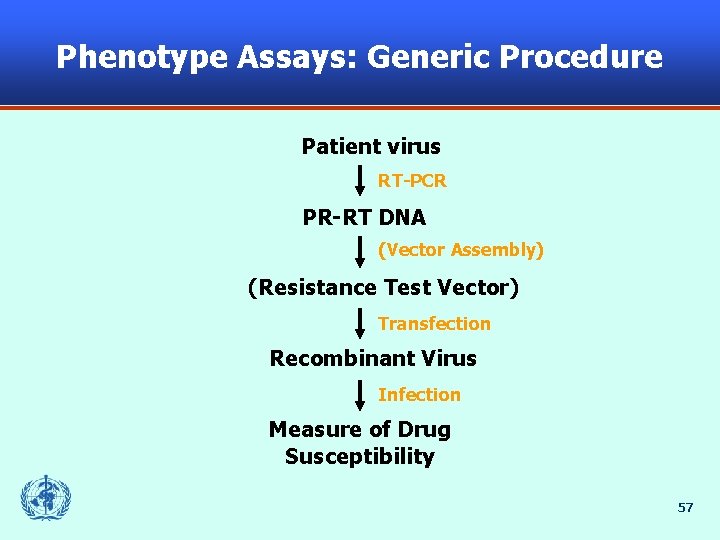 Phenotype Assays: Generic Procedure

Patient virus

RT-PCR

PR-RT DNA

(Vector Assembly)

(Resistance Test Vector)

Transfection

Recombinant Virus

Infection

Measure of Drug Susceptibility

57